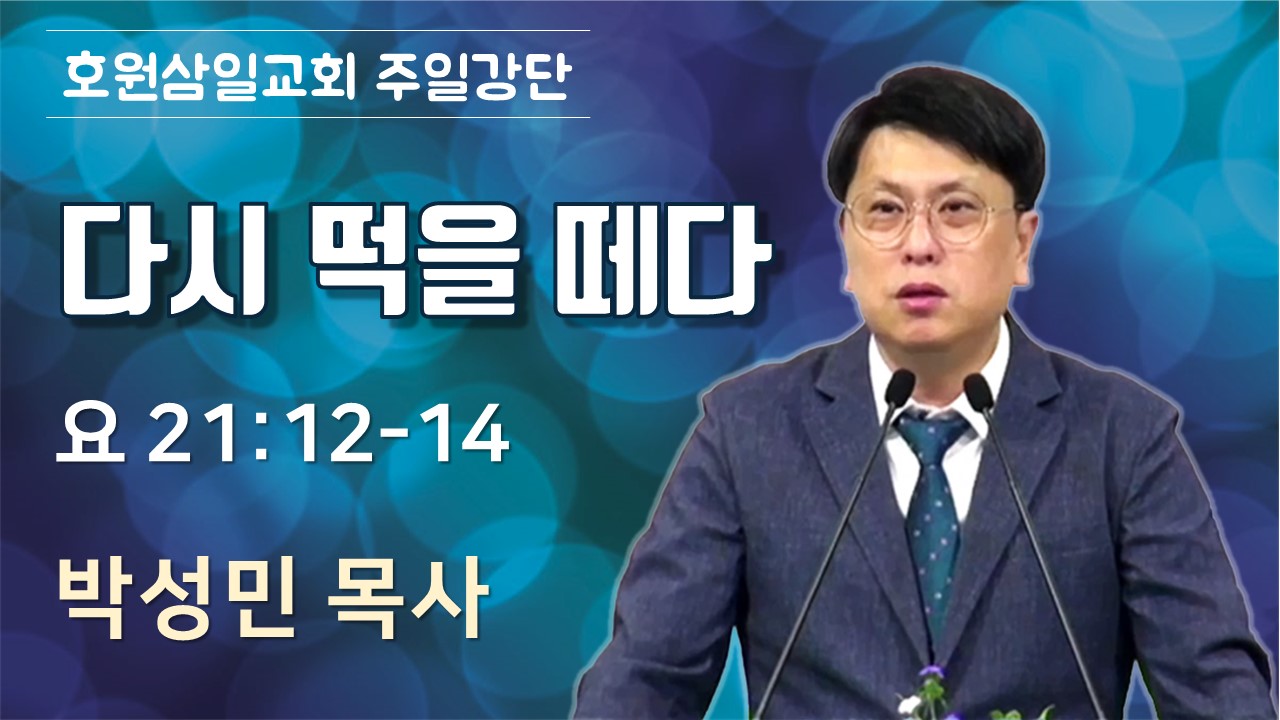 호원삼일교회 주일강단

다시 떡을 떼다

요 21:12-14

박성민 목사